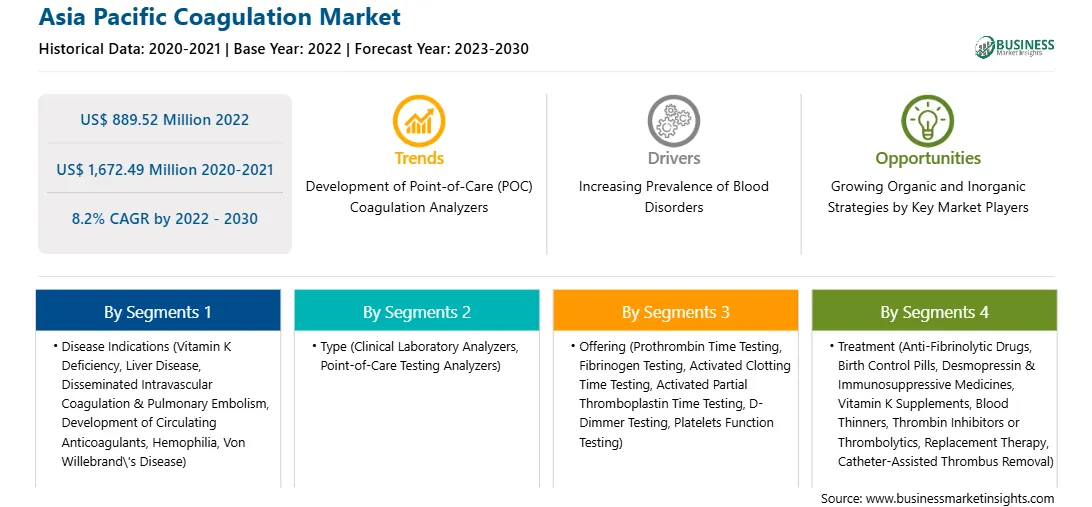 Asia Pacific Coagulation Market

Historical Data: 2020-2021 | Base Year: 2022 | Forecast Year: 2023-2030

BUSINESS Market Insights

US$ 889.52 Million 2022

US$ 1,672.49 Million 2020-2021

8.2% CAGR by 2022 - 2030

Trends

Development of Point-of-Care (POC) Coagulation Analyzers

Drivers

Increasing Prevalence of Blood Disorders

Opportunities

Growing Organic and Inorganic Strategies by Key Market Players

By Segments 1

• Disease Indications (Vitamin K Deficiency, Liver Disease, Disseminated Intravascular Coagulation & Pulmonary Embolism, Development of Circulating Anticoagulants, Hemophilia, Von Willebrand\'s Disease)

By Segments 2

• Type (Clinical Laboratory Analyzers, Point-of-Care Testing Analyzers)

By Segments 3

• Offering (Prothrombin Time Testing, Fibrinogen Testing, Activated Clotting Time Testing, Activated Partial Thromboplastin Time Testing, D-Dimmer Testing, Platelets Function Testing)

By Segments 4

• Treatment (Anti-Fibrinolytic Drugs, Birth Control Pills, Desmopressin & Immunosuppressive Medicines, Vitamin K Supplements, Blood Thinners, Thrombin Inhibitors or Thrombolytics, Replacement Therapy, Catheter-Assisted Thrombus Removal)

Source: www.businessmarketinsights.com